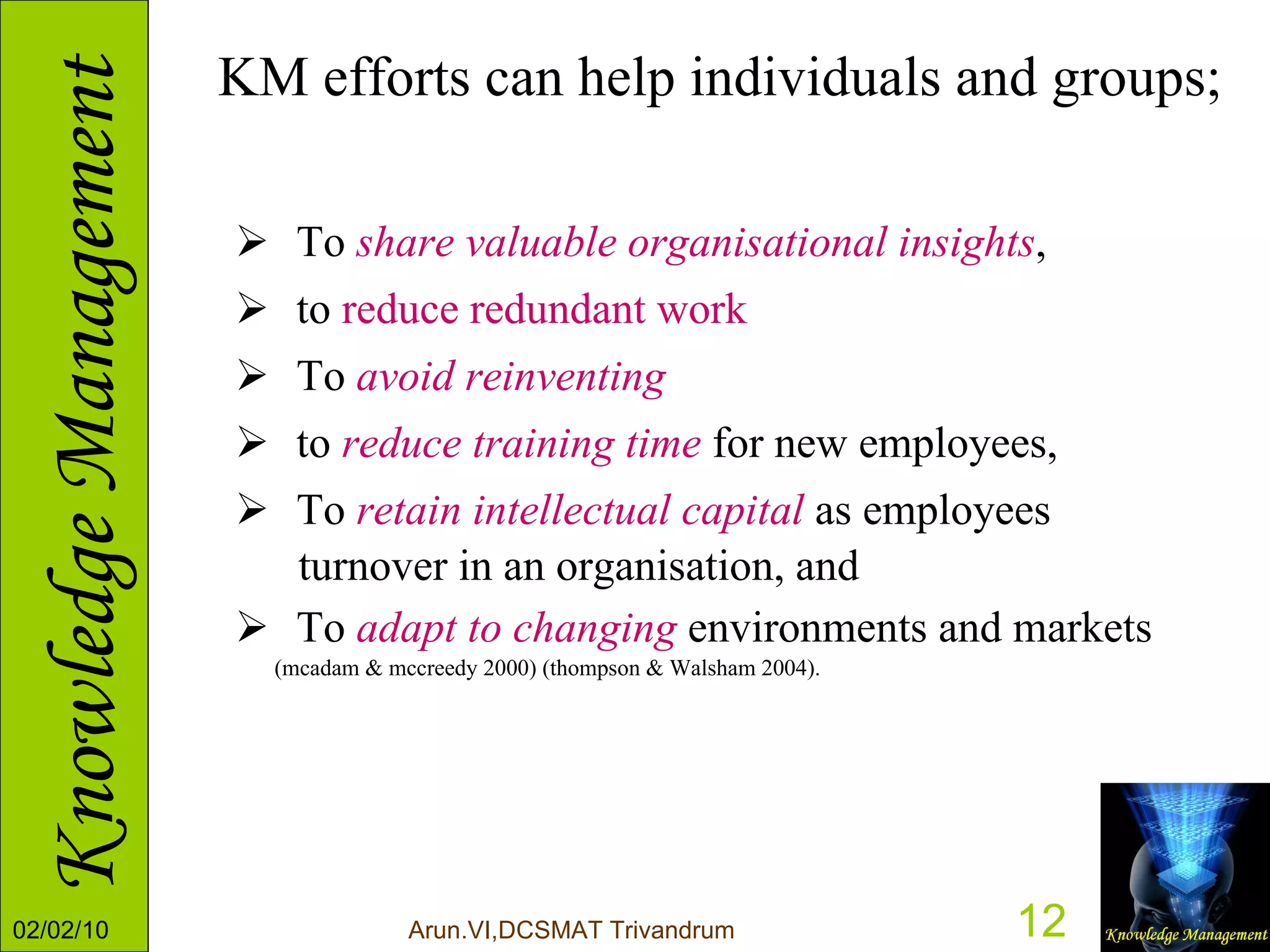 Knowledge Management

KM efforts can help individuals and groups;

➢ To share valuable organisational insights,
➢ to reduce redundant work
➢ To avoid reinventing
➢ to reduce training time for new employees,
➢ To retain intellectual capital as employees turnover in an organisation, and
➢ To adapt to changing environments and markets

(mcadam & mccreedy 2000) (thompson & Walsham 2004).

02/02/10

Arun.VI,DCSMAT Trivandrum

12

Knowledge Management